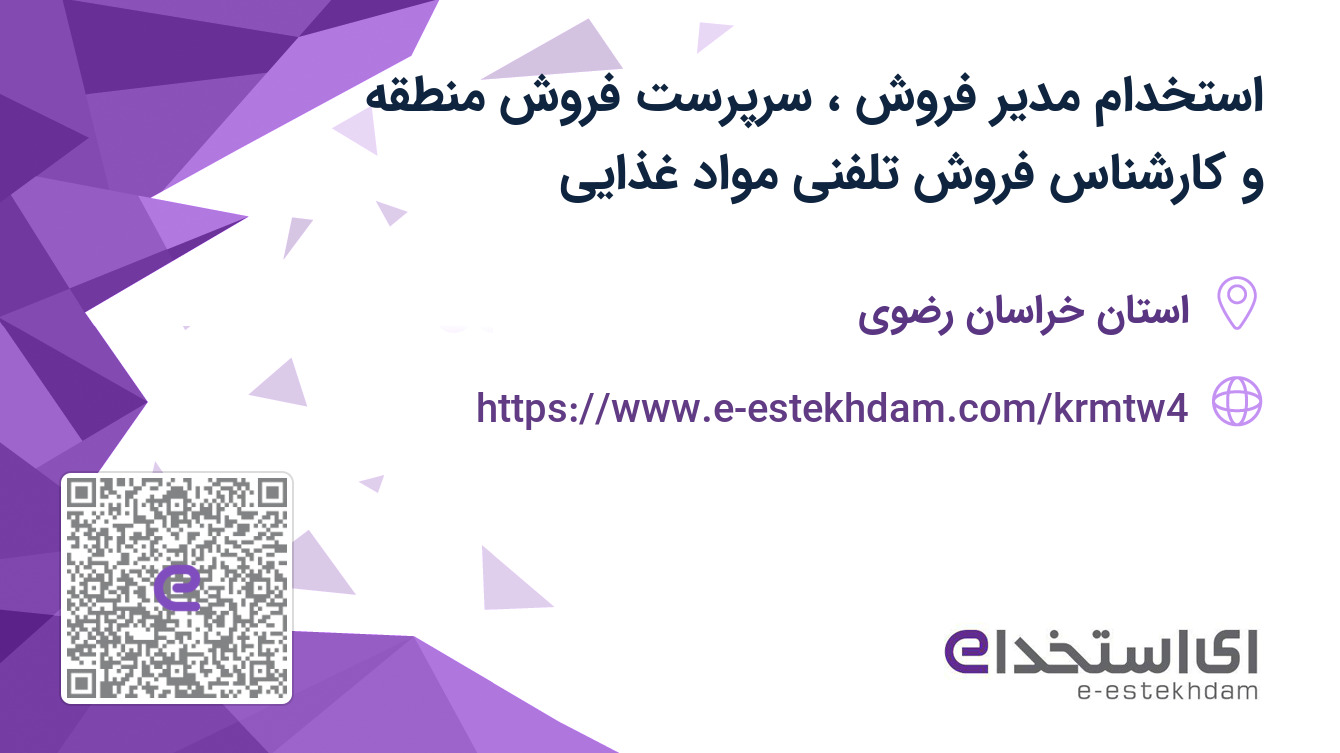 استخدام مدیر فروش ، سرپرست فروش منطقه و کارشناس فروش تلفنی مواد غذایی

استان خراسان رضوی

https://www.e-estekhdam.com/krmtw4

ای استخدام
e-estekhdam